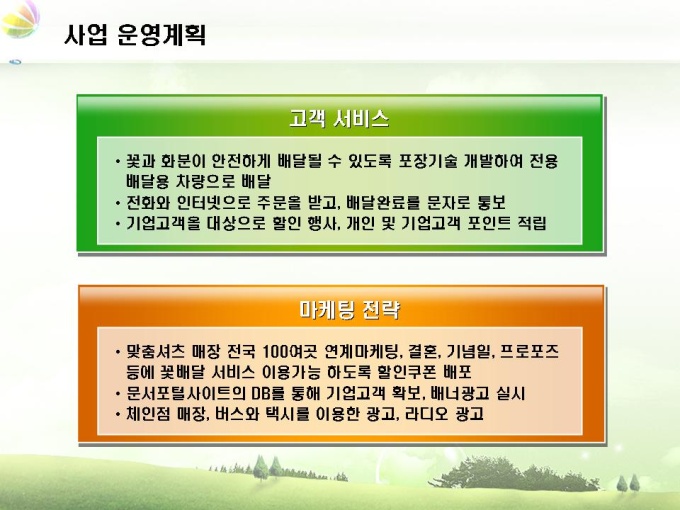 사업 운영계획

고객 서비스

• 꽃과 화분이 안전하게 배달될 수 있도록 포장기술 개발하여 전용 배달용 차량으로 배달
• 전화와 인터넷으로 주문을 받고, 배달완료를 문자로 통보
• 기업고객을 대상으로 할인 행사, 개인 및 기업고객 포인트 적립

마케팅 전략

• 맞춤셔츠 매장 전국 100여곳 연계마케팅, 결혼, 기념일, 프로포즈 등에 꽃배달 서비스 이용가능 하도록 할인쿠폰 배포
• 문서포털사이트의 DB를 통해 기업고객 확보, 배너광고 실시
• 체인점 매장, 버스와 택시를 이용한 광고, 라디오 광고